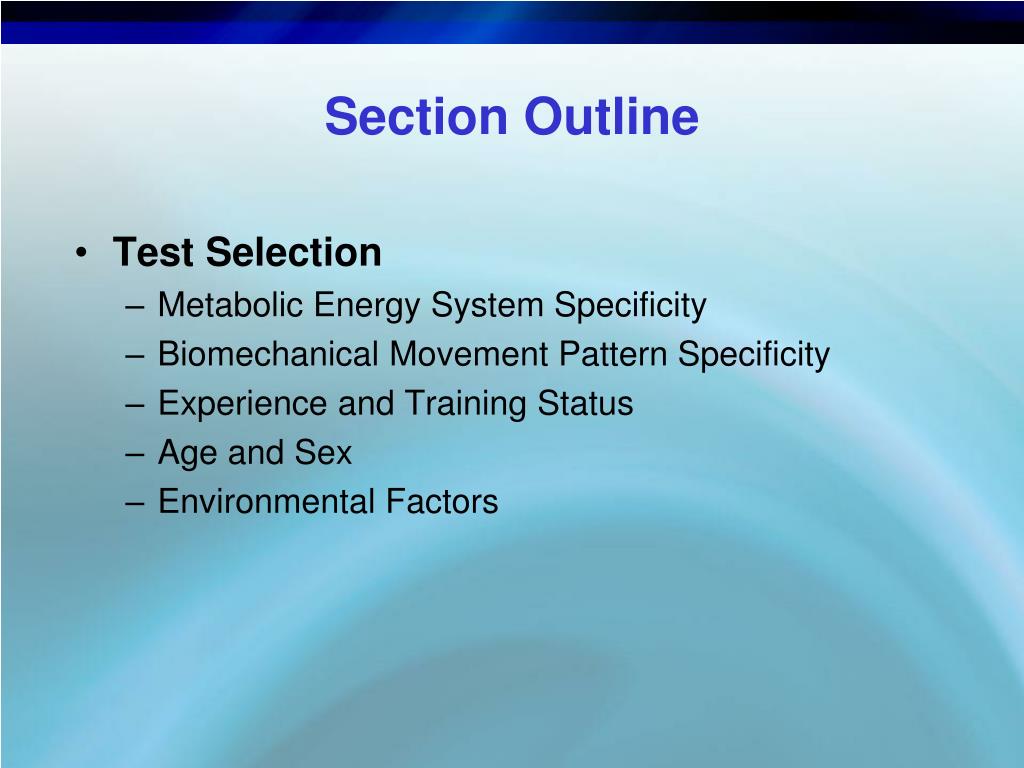 Section Outline

• Test Selection
– Metabolic Energy System Specificity
– Biomechanical Movement Pattern Specificity
– Experience and Training Status
– Age and Sex
– Environmental Factors